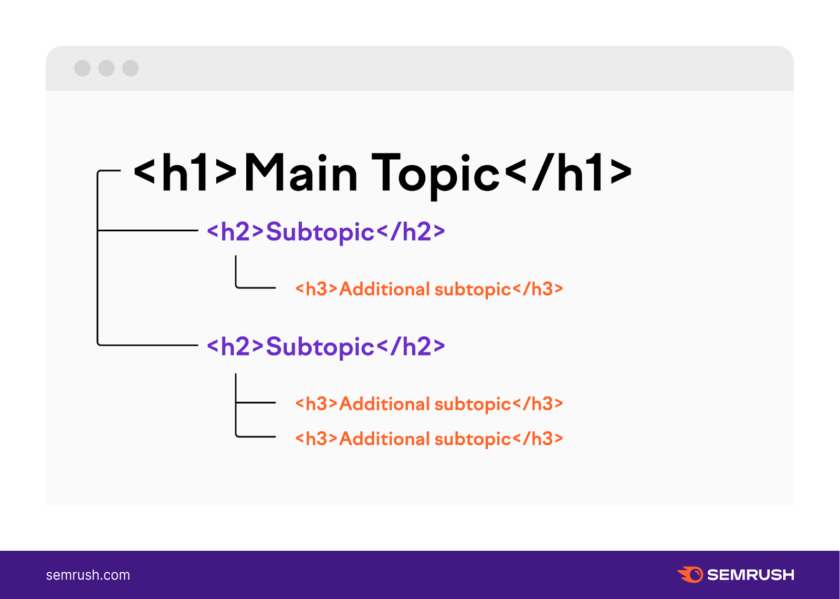 <h1>Main Topic</h1>

<h2>Subtopic</h2>

<h3>Additional subtopic</h3>

<h2>Subtopic</h2>

<h3>Additional subtopic</h3>

<h3>Additional subtopic</h3>

semrush.com

SEMRUSH